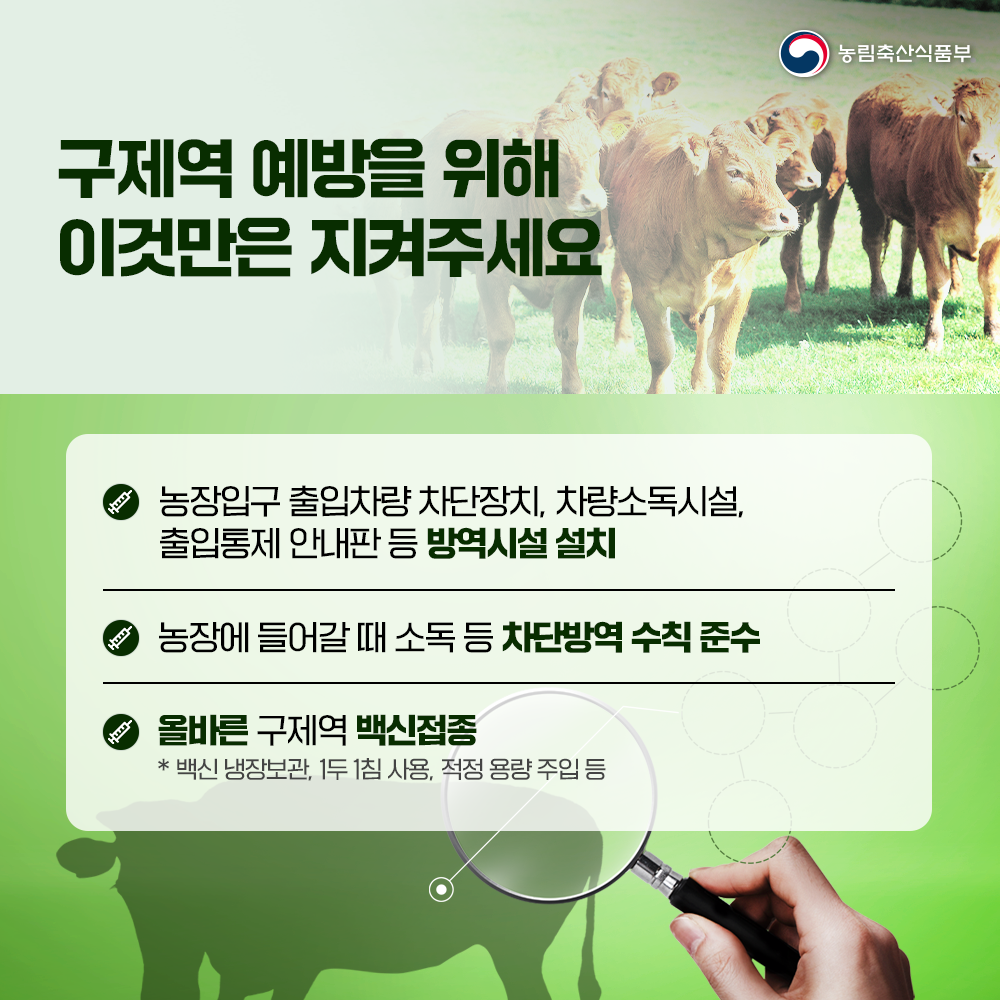 농림축산식품부

구제역 예방을 위해
이것만은 지켜주세요

농장입구 출입차량 차단장치, 차량소독시설, 출입통제 안내판 등 방역시설 설치

농장에 들어갈 때 소독 등 차단방역 수칙 준수

올바른 구제역 백신접종
* 백신 냉장보관, 1두 1침 사용, 적정 용량 주입 등